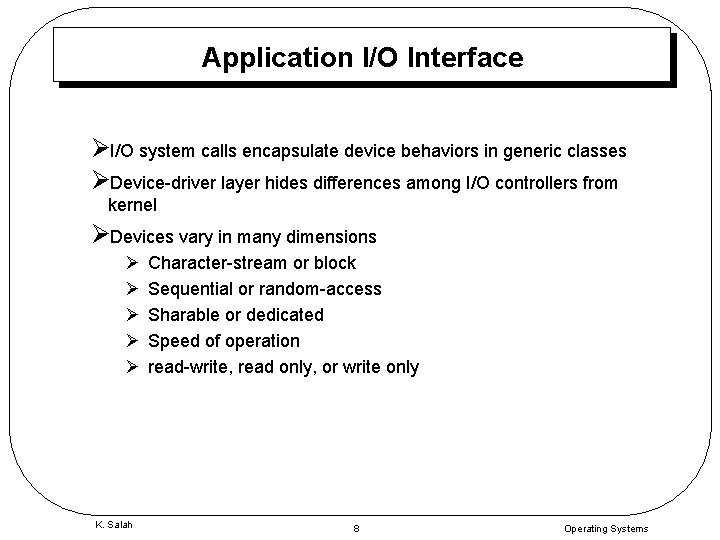 Application I/O Interface

➢I/O system calls encapsulate device behaviors in generic classes

➢Device-driver layer hides differences among I/O controllers from kernel

➢Devices vary in many dimensions

➢ Character-stream or block
➢ Sequential or random-access
➢ Sharable or dedicated
➢ Speed of operation
➢ read-write, read only, or write only

K. Salah

8

Operating Systems